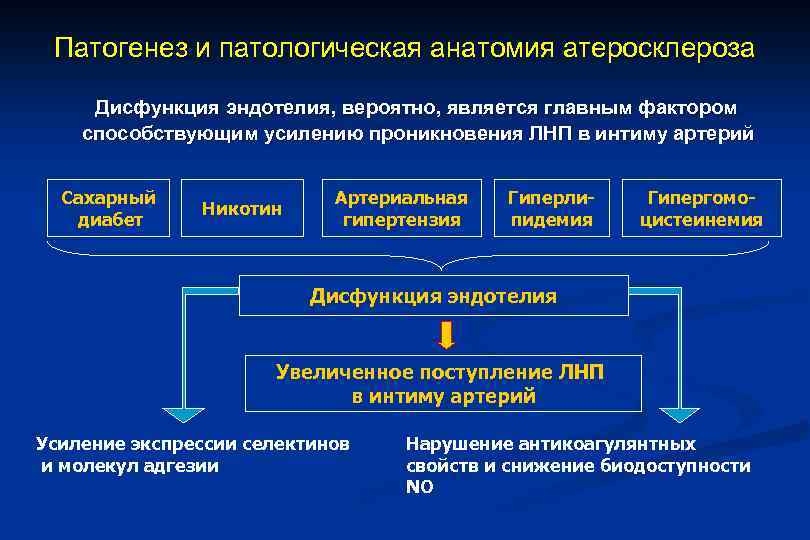 Патогенез и патологическая анатомия атеросклероза

Дисфункция эндотелия, вероятно, является главным фактором способствующим усилению проникновения ЛНП в интиму артерий

Сахарный диабет

Никотин

Артериальная гипертензия

Гиперлипидемия

Гипергомоцистеинемия

Дисфункция эндотелия

Увеличенное поступление ЛНП в интиму артерий

Усиление экспрессии селектинов и молекул адгезии

Нарушение антикоагулянтных свойств и снижение биодоступности NO